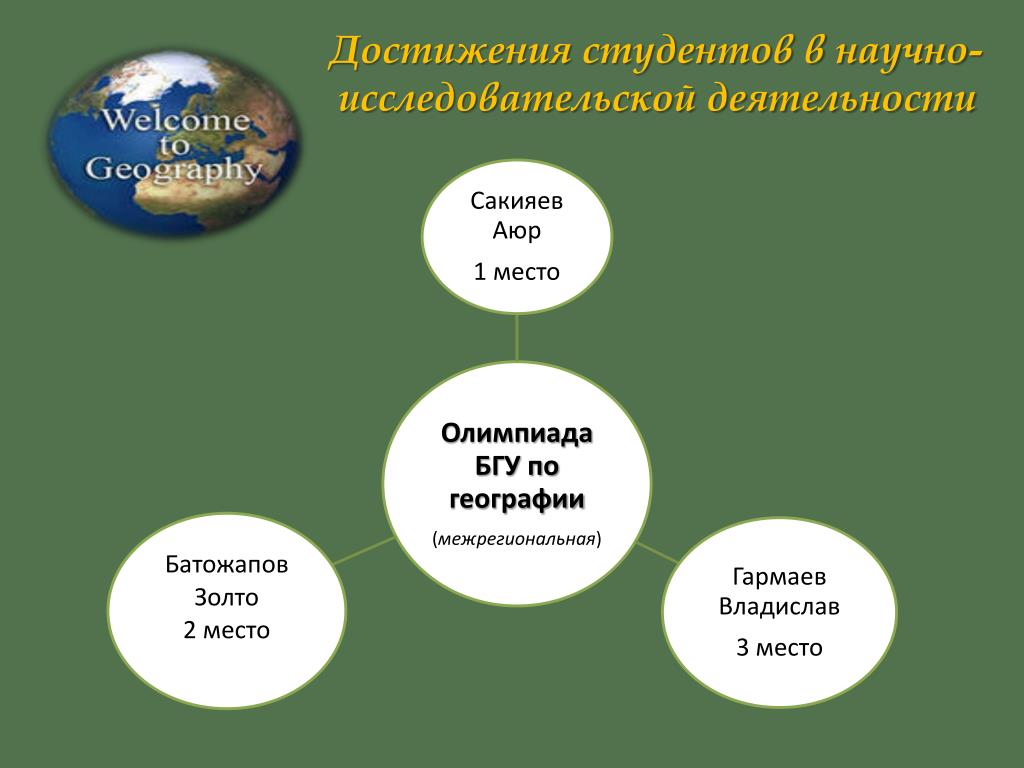 Welcome to Geography

Достижения студентов в научно-исследовательской деятельности

Сакияев Аюр
1 место

Олимпиада БГУ по географии
(межрегиональная)

Батожапов Золто
2 место

Гармаев Владислав
3 место